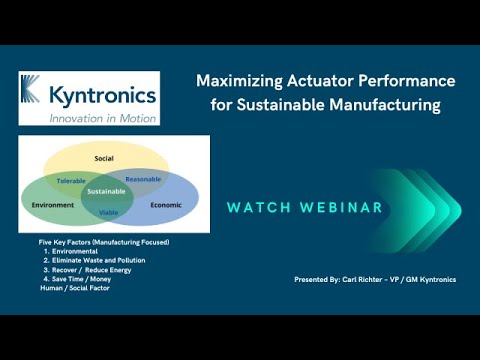 Kyntronics
Innovation in Motion

Maximizing Actuator Performance for Sustainable Manufacturing

Social
Tolerable
Reasonable
Sustainable
Environment
Economic
Viable

WATCH WEBINAR

Five Key Factors (Manufacturing Focused)
1. Environmental
2. Eliminate Waste and Pollution
3. Recover / Reduce Energy
4. Save Time / Money
Human / Social Factor

Presented By: Carl Richter - VP / GM Kyntronics